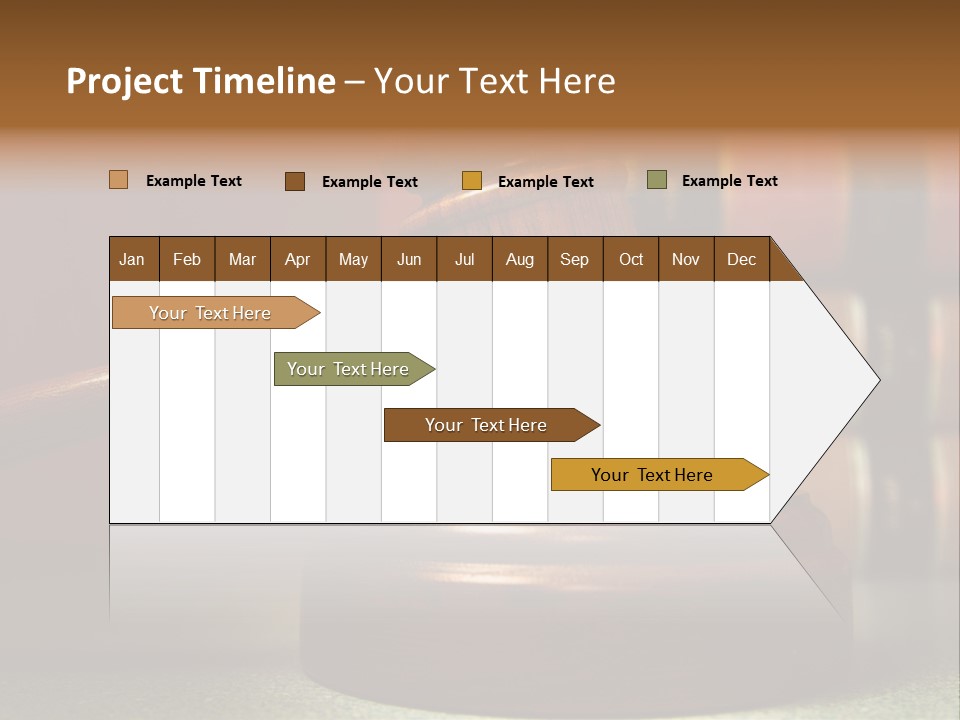 Project Timeline – Your Text Here

Example Text Example Text Example Text Example Text

| Jan | Feb | Mar | Apr | May | Jun | Jul | Aug | Sep | Oct | Nov | Dec |
|---|---|---|---|---|---|---|---|---|---|---|---|

Your Text Here

Your Text Here

Your Text Here

Your Text Here